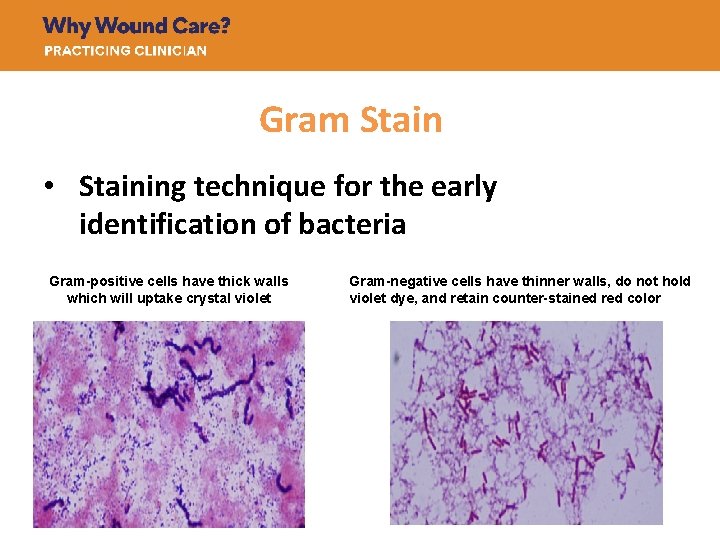 Why Wound Care?
PRACTICING CLINICIAN

Gram Stain

• Staining technique for the early identification of bacteria

Gram-positive cells have thick walls which will uptake crystal violet

Gram-negative cells have thinner walls, do not hold violet dye, and retain counter-stained red color